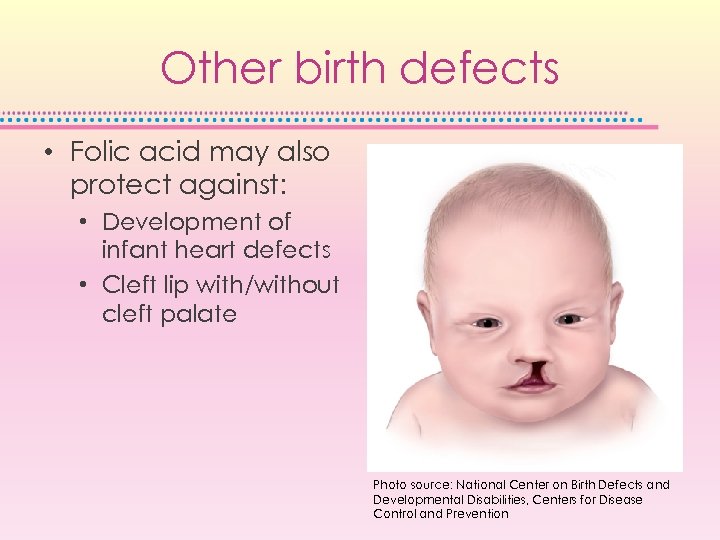 Other birth defects

• Folic acid may also protect against:
  • Development of infant heart defects
  • Cleft lip with/without cleft palate

Photo source: National Center on Birth Defects and Developmental Disabilities, Centers for Disease Control and Prevention